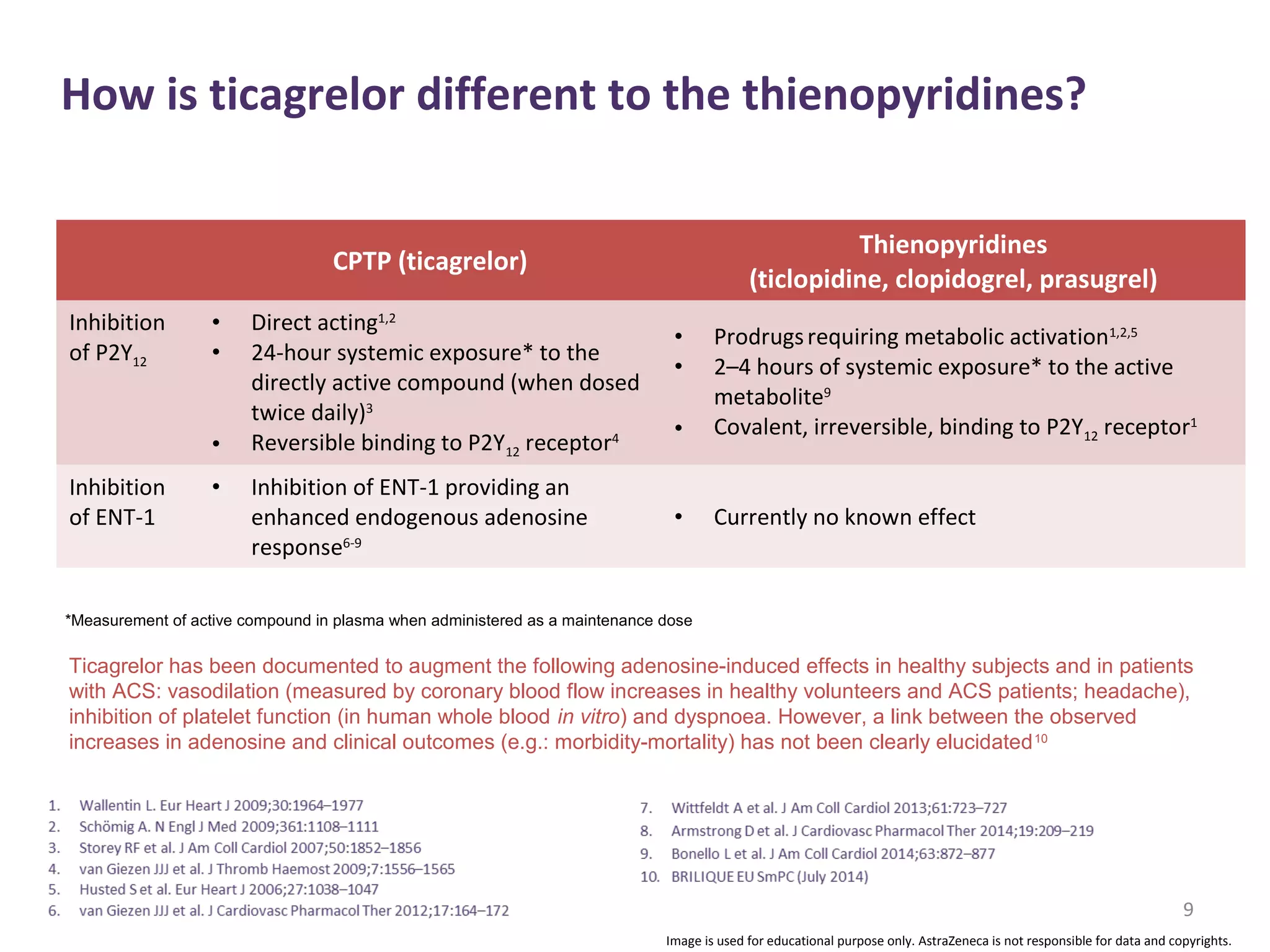 How is ticagrelor different to the thienopyridines?

| | CPTP (ticagrelor) | Thienopyridines (ticlopidine, clopidogrel, prasugrel) |
|---|---|---|
| Inhibition of P2Y$_{12}$ | • Direct acting$^{1,2}$ • 24-hour systemic exposure* to the directly active compound (when dosed twice daily)$^{3}$ • Reversible binding to P2Y$_{12}$ receptor$^{4}$ | • Prodrugs requiring metabolic activation$^{1,2,5}$ • 2–4 hours of systemic exposure* to the active metabolite$^{9}$ • Covalent, irreversible, binding to P2Y$_{12}$ receptor$^{1}$ |
| Inhibition of ENT-1 | • Inhibition of ENT-1 providing an enhanced endogenous adenosine response$^{6-9}$ | • Currently no known effect |

*Measurement of active compound in plasma when administered as a maintenance dose

Ticagrelor has been documented to augment the following adenosine-induced effects in healthy subjects and in patients with ACS: vasodilation (measured by coronary blood flow increases in healthy volunteers and ACS patients; headache), inhibition of platelet function (in human whole blood in vitro) and dyspnoea. However, a link between the observed increases in adenosine and clinical outcomes (e.g.: morbidity-mortality) has not been clearly elucidated$^{10}$

1. Wallentin L. Eur Heart J 2009;30:1964–1977
2. Schömig A. N Engl J Med 2009;361:1108–1111
3. Storey RF et al. J Am Coll Cardiol 2007;50:1852–1856
4. van Giezen JJJ et al. J Thromb Haemost 2009;7:1556–1565
5. Husted S et al. Eur Heart J 2006;27:1038–1047
6. van Giezen JJJ et al. J Cardiovasc Pharmacol Ther 2012;17:164–172

7. Wittfeldt A et al. J Am Coll Cardiol 2013;61:723–727
8. Armstrong D et al. J Cardiovasc Pharmacol Ther 2014;19:209–219
9. Bonello L et al. J Am Coll Cardiol 2014;63:872–877
10. BRILIQUE EU SmPC (July 2014)

9

Image is used for educational purpose only. AstraZeneca is not responsible for data and copyrights.